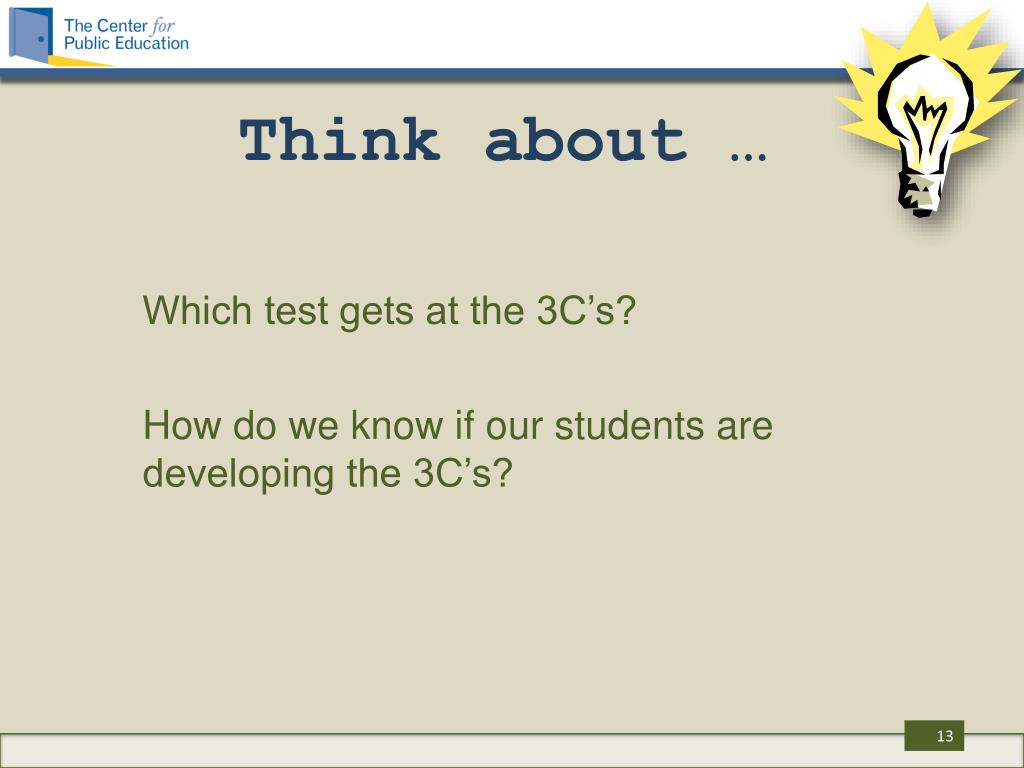 The Center for Public Education

Think about …

Which test gets at the 3C’s?

How do we know if our students are developing the 3C’s?

13